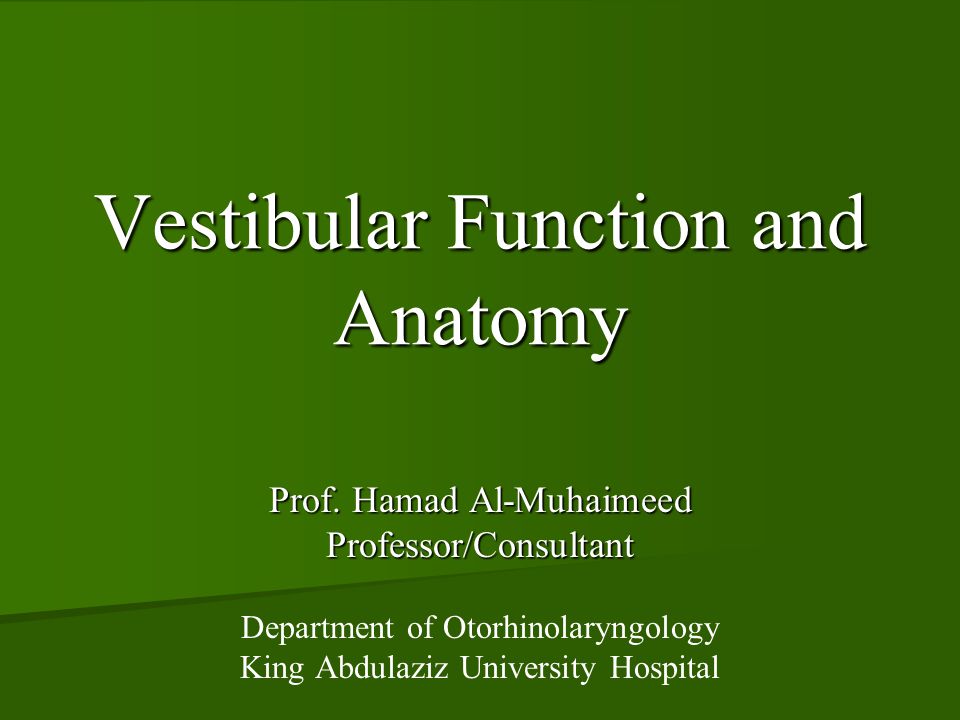 Vestibular Function and Anatomy

Prof. Hamad Al-Muhaimeed
Professor/Consultant

Department of Otorhinolaryngology
King Abdulaziz University Hospital